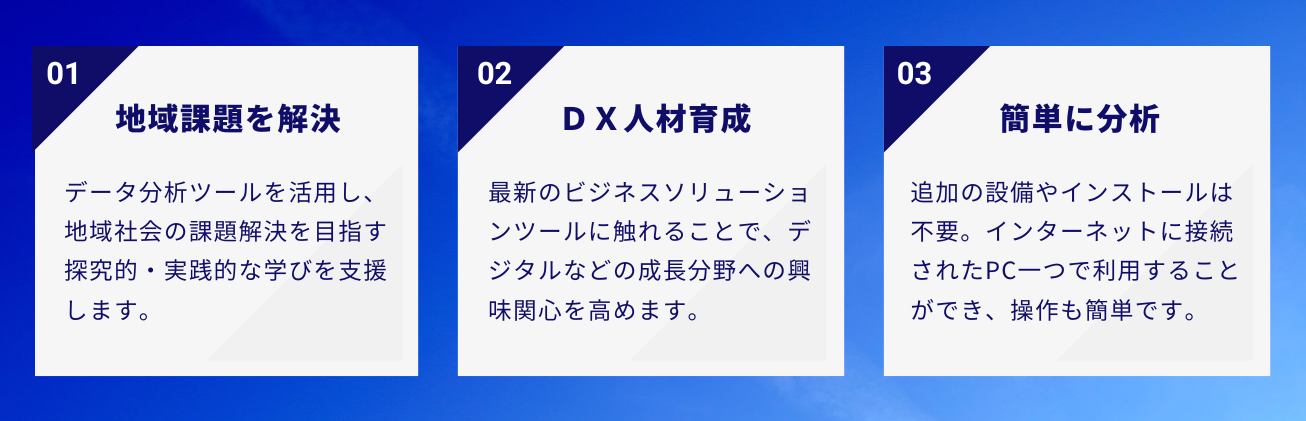 01

地域課題を解決

データ分析ツールを活用し、地域社会の課題解決を目指す探究的・実践的な学びを支援します。

02

ＤＸ人材育成

最新のビジネスソリューションツールに触れることで、デジタルなどの成長分野への興味関心を高めます。

03

簡単に分析

追加の設備やインストールは不要。インターネットに接続されたPC一つで利用することができ、操作も簡単です。